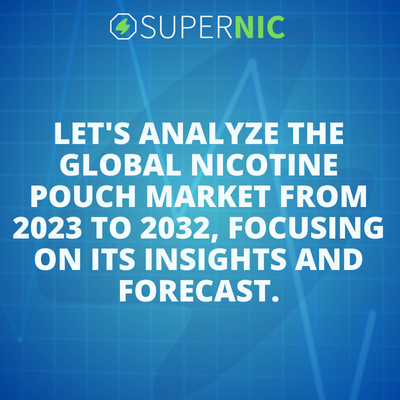 SUPERNIC

LET'S ANALYZE THE GLOBAL NICOTINE POUCH MARKET FROM 2023 TO 2032, FOCUSING ON ITS INSIGHTS AND FORECAST.